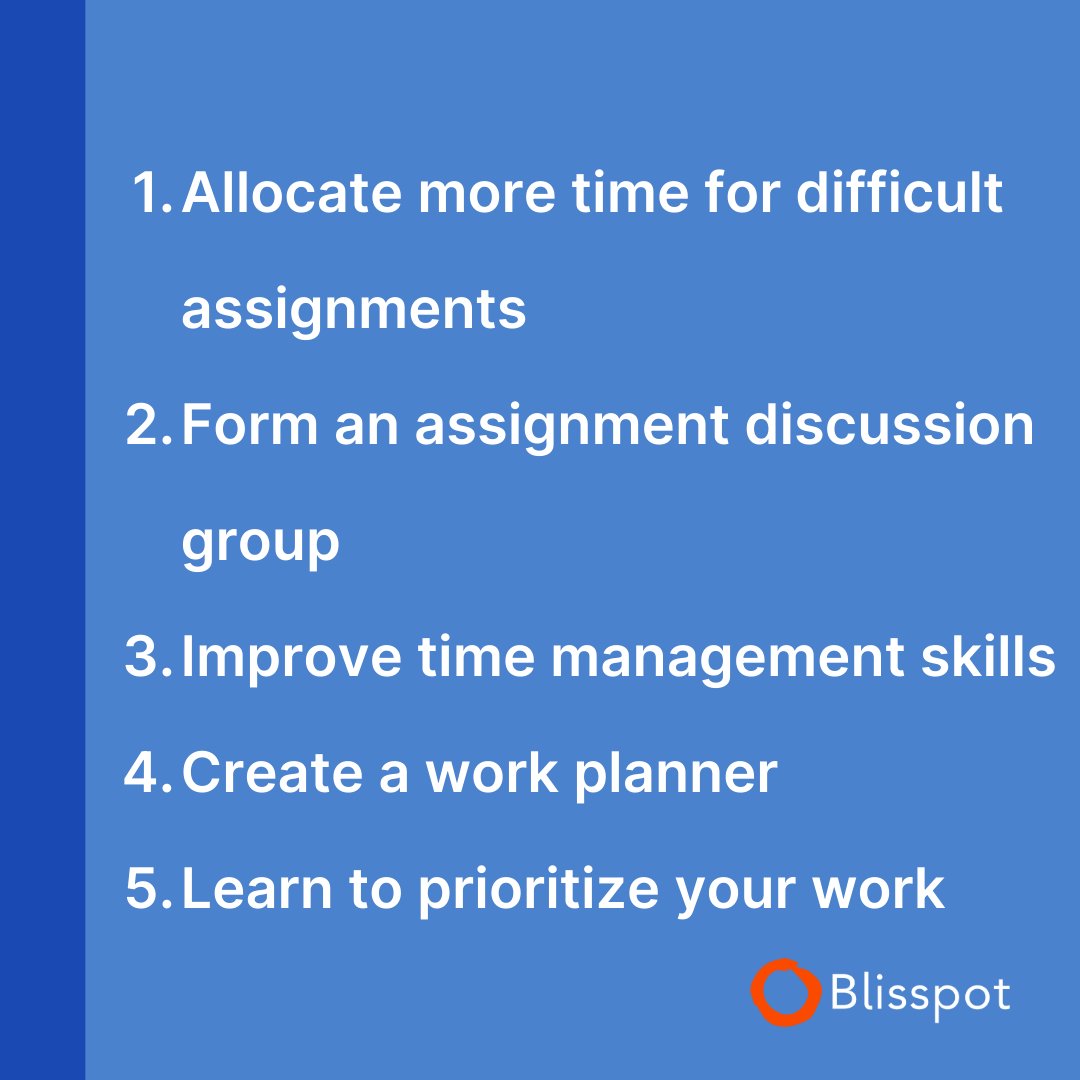 1. Allocate more time for difficult assignments
2. Form an assignment discussion group
3. Improve time management skills
4. Create a work planner
5. Learn to prioritize your work

Blisspot